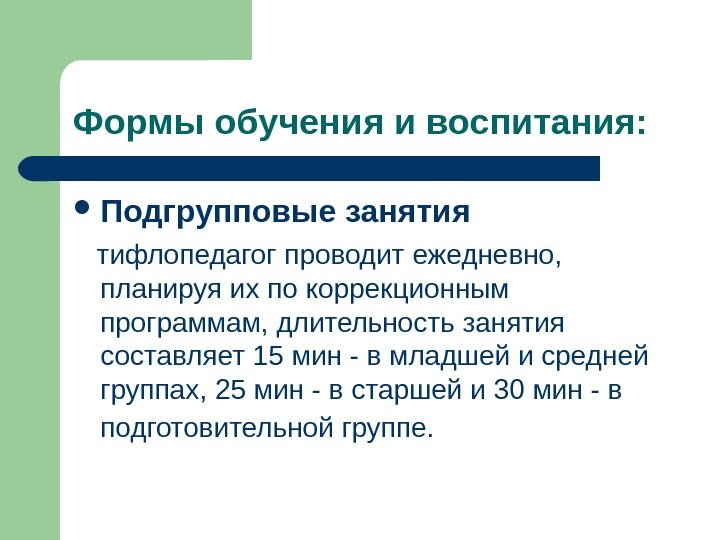 Формы обучения и воспитания:

• Подгрупповые занятия

тифлопедагог проводит ежедневно, планируя их по коррекционным программам, длительность занятия составляет 15 мин - в младшей и средней группах, 25 мин - в старшей и 30 мин - в подготовительной группе.